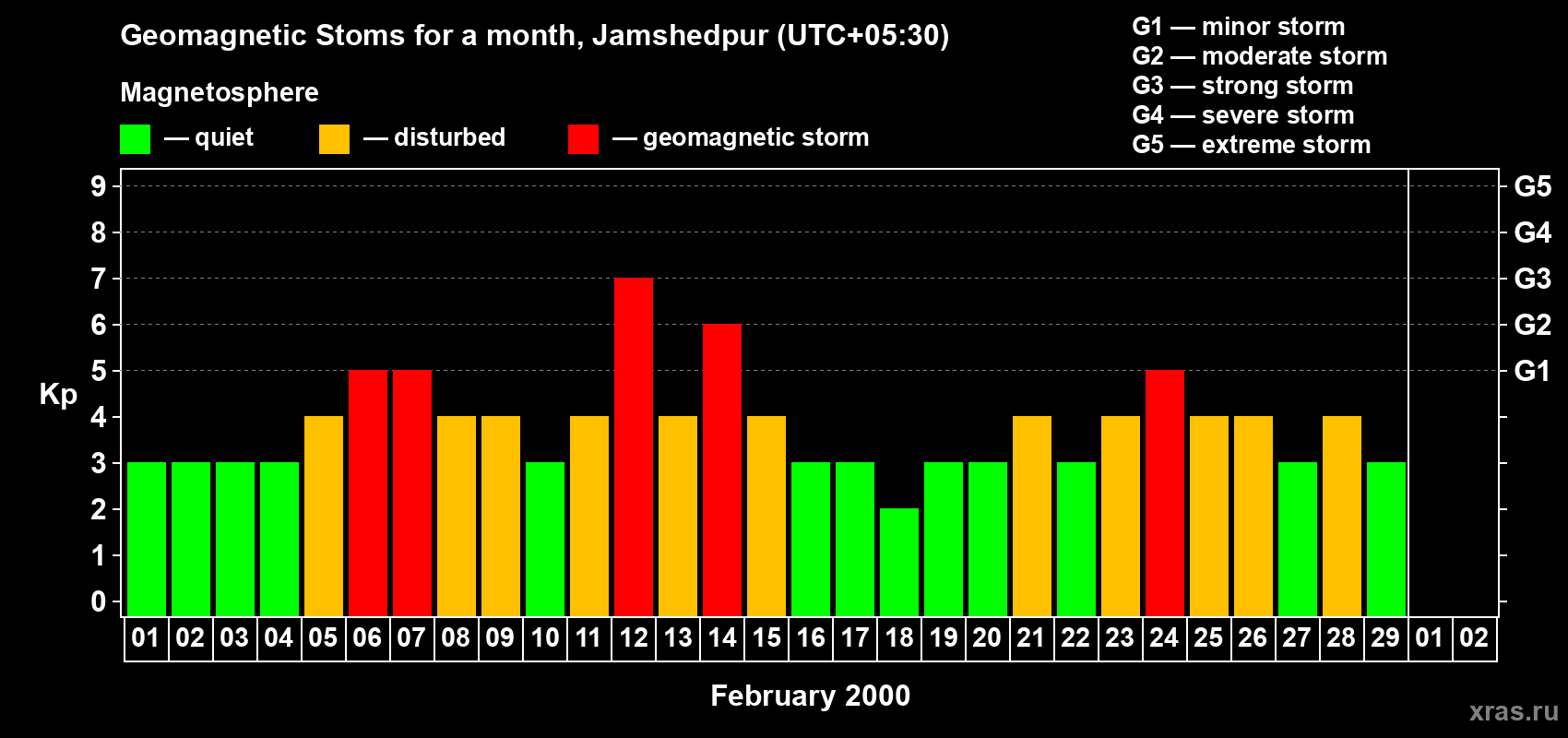 Geomagnetic Stoms for a month, Jamshedpur (UTC+05:30)

Magnetosphere

— quiet — disturbed — geomagnetic storm

G1 — minor storm
G2 — moderate storm
G3 — strong storm
G4 — severe storm
G5 — extreme storm

Kp

9
8
7
6
5
4
3
2
1
0

G5
G4
G3
G2
G1

01 02 03 04 05 06 07 08 09 10 11 12 13 14 15 16 17 18 19 20 21 22 23 24 25 26 27 28 29 01 02

February 2000

xras.ru